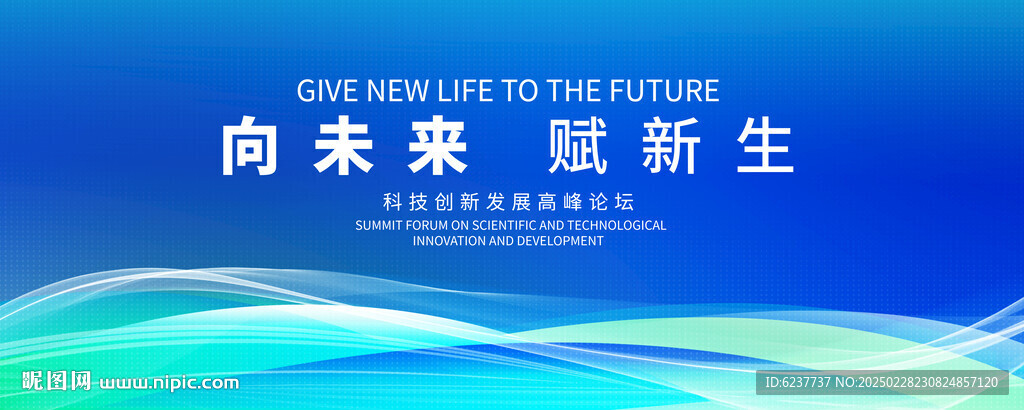 GIVE NEW LIFE TO THE FUTURE

向未来 赋新生

科技创新发展高峰论坛

SUMMIT FORUM ON SCIENTIFIC AND TECHNOLOGICAL INNOVATION AND DEVELOPMENT

昵图网 www.nipic.com

ID:6237737 NO:20250228230824857120